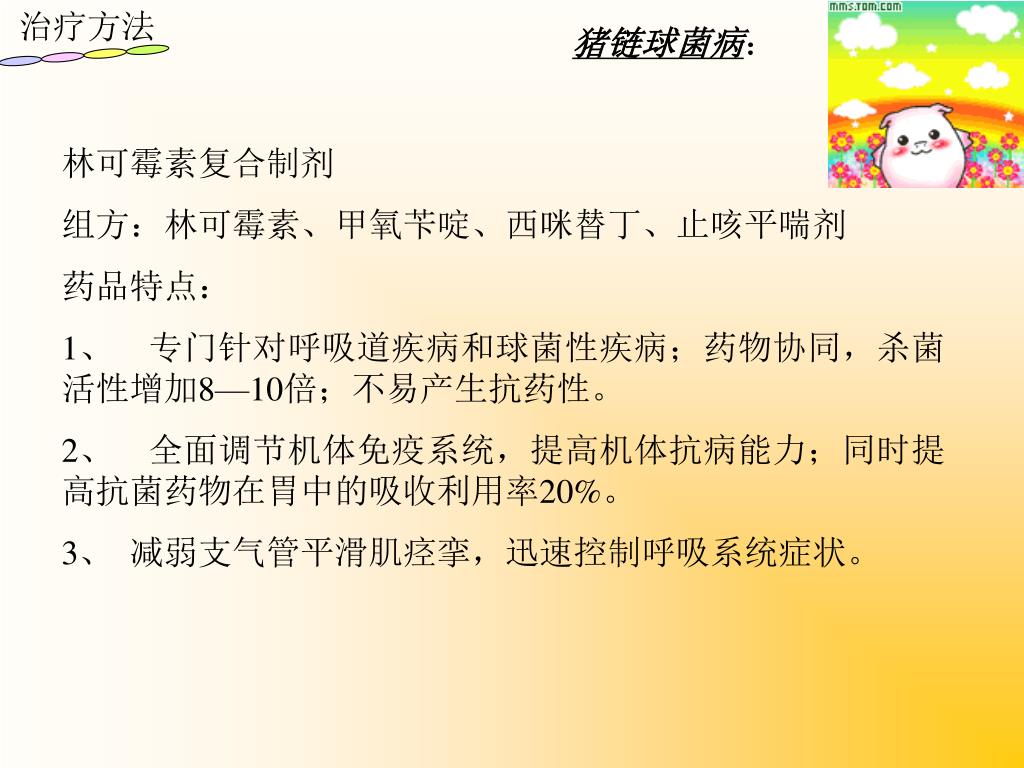 治疗方法

猪链球菌病:

mms.tom.com

林可霉素复合制剂

组方：林可霉素、甲氧苄啶、西咪替丁、止咳平喘剂

药品特点：

1、 专门针对呼吸道疾病和球菌性疾病；药物协同，杀菌活性增加8—10倍；不易产生抗药性。

2、 全面调节机体免疫系统，提高机体抗病能力；同时提高抗菌药物在胃中的吸收利用率20%。

3、 减弱支气管平滑肌痉挛，迅速控制呼吸系统症状。